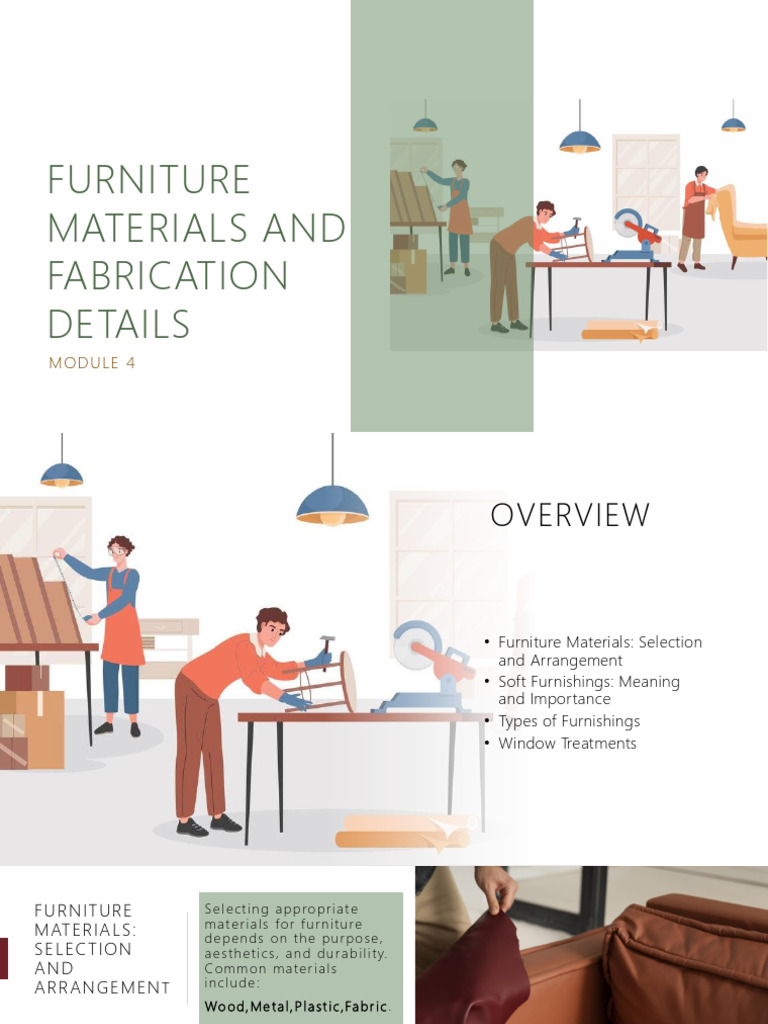 FURNITURE MATERIALS AND FABRICATION DETAILS

MODULE 4

OVERVIEW

• Furniture Materials: Selection and Arrangement
• Soft Furnishings: Meaning and Importance
• Types of Furnishings
• Window Treatments

FURNITURE MATERIALS: SELECTION AND ARRANGEMENT

Selecting appropriate materials for furniture depends on the purpose, aesthetics, and durability. Common materials include:

Wood,Metal,Plastic,Fabric.